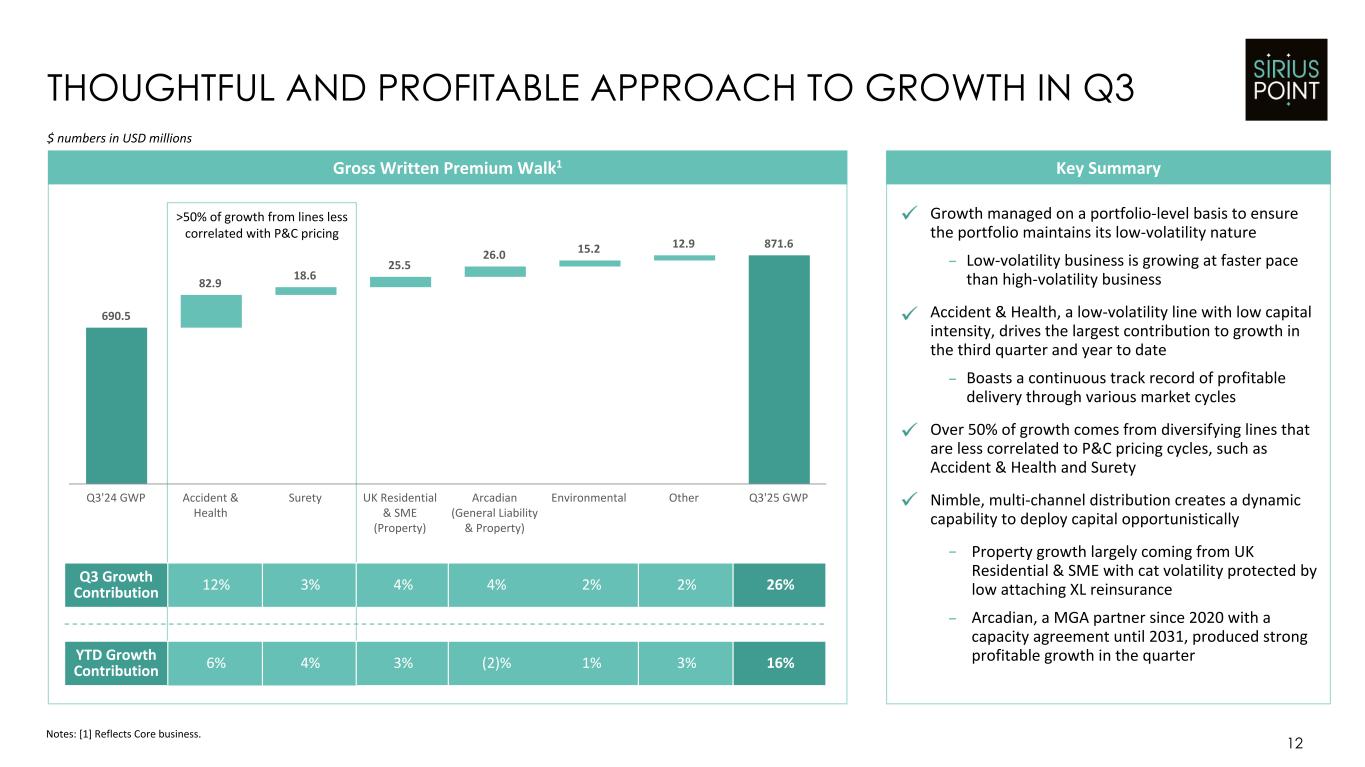 THOUGHTFUL AND PROFITABLE APPROACH TO GROWTH IN Q3

SIRIUS POINT

$ numbers in USD millions

Gross Written Premium Walk$^1$

>50% of growth from lines less correlated with P&C pricing

690.5

82.9

18.6

25.5

26.0

15.2

12.9

871.6

Q3'24 GWP

Accident & Health

Surety

UK Residential & SME (Property)

Arcadian (General Liability & Property)

Environmental

Other

Q3'25 GWP

| Q3 Growth Contribution | 12% | 3% | 4% | 4% | 2% | 2% | 26% |
|---|---|---|---|---|---|---|---|
| YTD Growth Contribution | 6% | 4% | 3% | (2)% | 1% | 3% | 16% |

Key Summary

✓ Growth managed on a portfolio-level basis to ensure the portfolio maintains its low-volatility nature

– Low-volatility business is growing at faster pace than high-volatility business

✓ Accident & Health, a low-volatility line with low capital intensity, drives the largest contribution to growth in the third quarter and year to date

– Boasts a continuous track record of profitable delivery through various market cycles

✓ Over 50% of growth comes from diversifying lines that are less correlated to P&C pricing cycles, such as Accident & Health and Surety

✓ Nimble, multi-channel distribution creates a dynamic capability to deploy capital opportunistically

– Property growth largely coming from UK Residential & SME with cat volatility protected by low attaching XL reinsurance

– Arcadian, a MGA partner since 2020 with a capacity agreement until 2031, produced strong profitable growth in the quarter

Notes: [1] Reflects Core business.

12